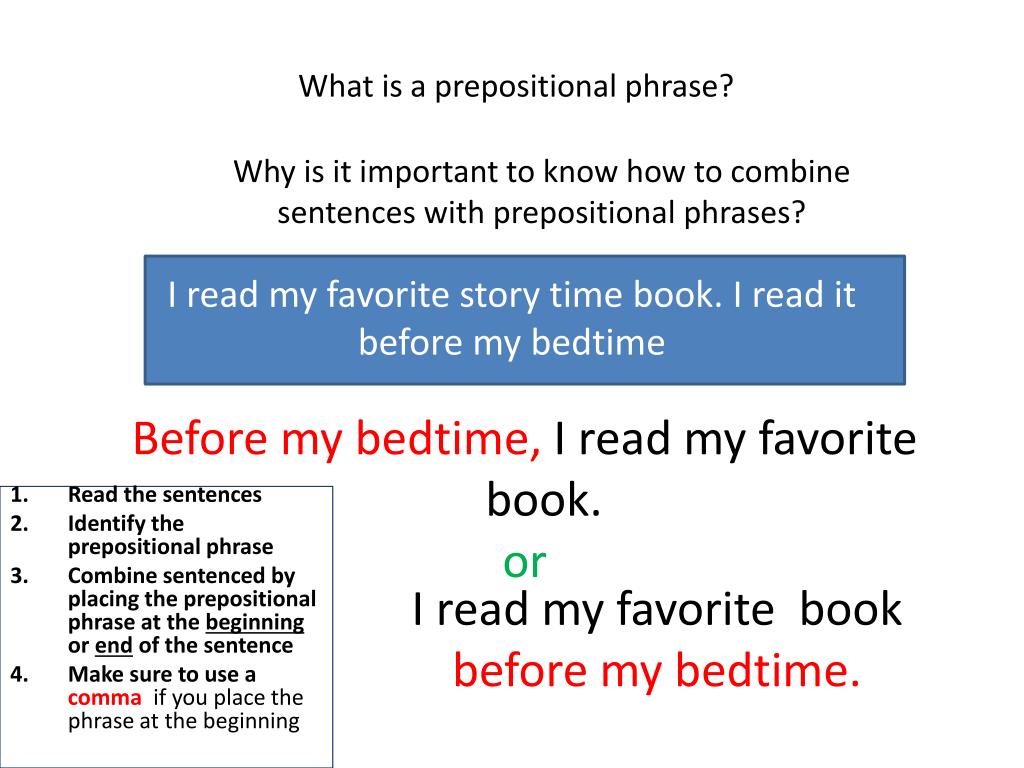 What is a prepositional phrase?

Why is it important to know how to combine sentences with prepositional phrases?

I read my favorite story time book. I read it before my bedtime

Before my bedtime, I read my favorite book.

or

I read my favorite book before my bedtime.

1. Read the sentences
2. Identify the prepositional phrase
3. Combine sentenced by placing the prepositional phrase at the beginning or end of the sentence
4. Make sure to use a comma if you place the phrase at the beginning